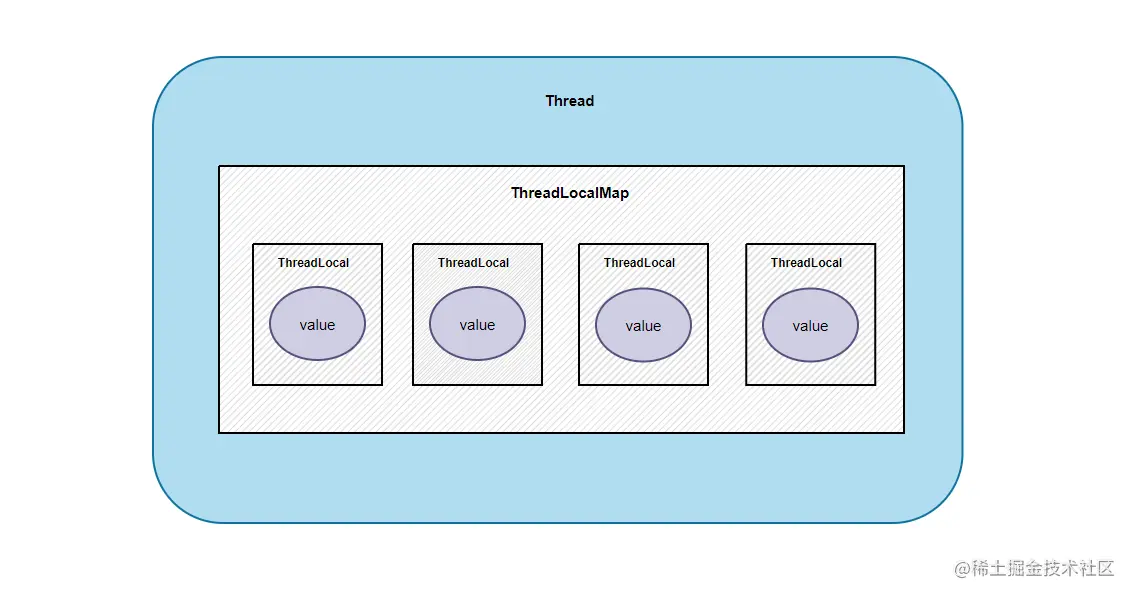 Thread

ThreadLocalMap

ThreadLocal
value

ThreadLocal
value

ThreadLocal
value

ThreadLocal
value

@稀土掘金技术社区